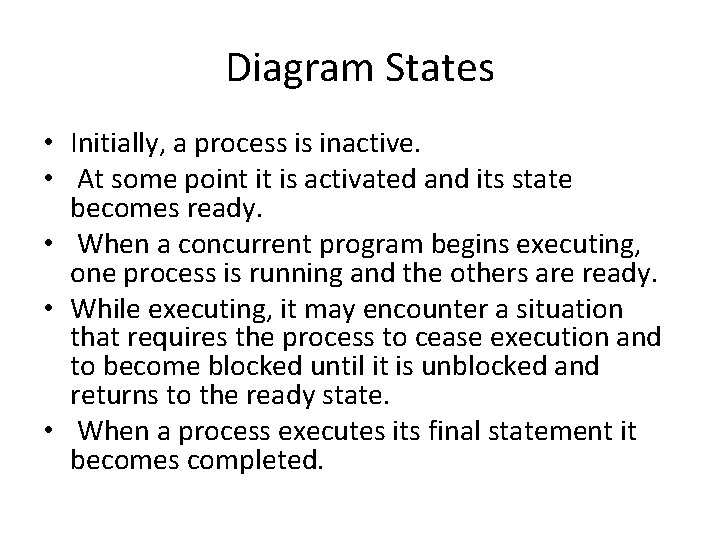 Diagram States

• Initially, a process is inactive.
• At some point it is activated and its state becomes ready.
• When a concurrent program begins executing, one process is running and the others are ready.
• While executing, it may encounter a situation that requires the process to cease execution and to become blocked until it is unblocked and returns to the ready state.
• When a process executes its final statement it becomes completed.